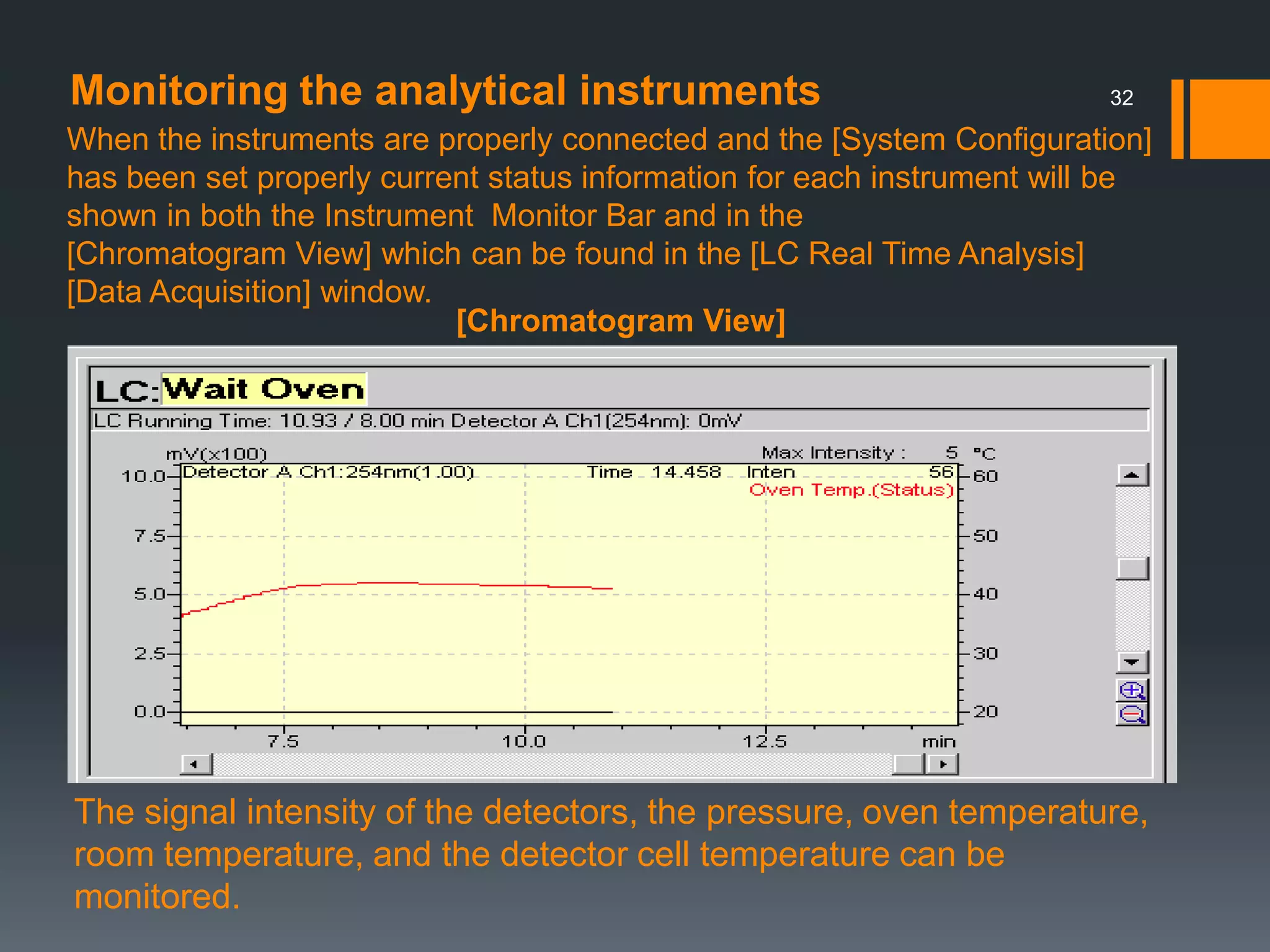 Monitoring the analytical instruments

32

When the instruments are properly connected and the [System Configuration] has been set properly current status information for each instrument will be shown in both the Instrument Monitor Bar and in the [Chromatogram View] which can be found in the [LC Real Time Analysis] [Data Acquisition] window.

[Chromatogram View]

LC: Wait Oven

LC Running Time: 10.93 / 8.00 min Detector A Ch1(254nm): 0mV

mV(x100)

Max Intensity : 5 °C

Detector A Ch1:254nm(1.00)

Time 14.458 Inten 56

Oven Temp.(Status)

10.0
7.5
5.0
2.5
0.0

60
50
40
30
20

7.5
10.0
12.5
min

The signal intensity of the detectors, the pressure, oven temperature, room temperature, and the detector cell temperature can be monitored.